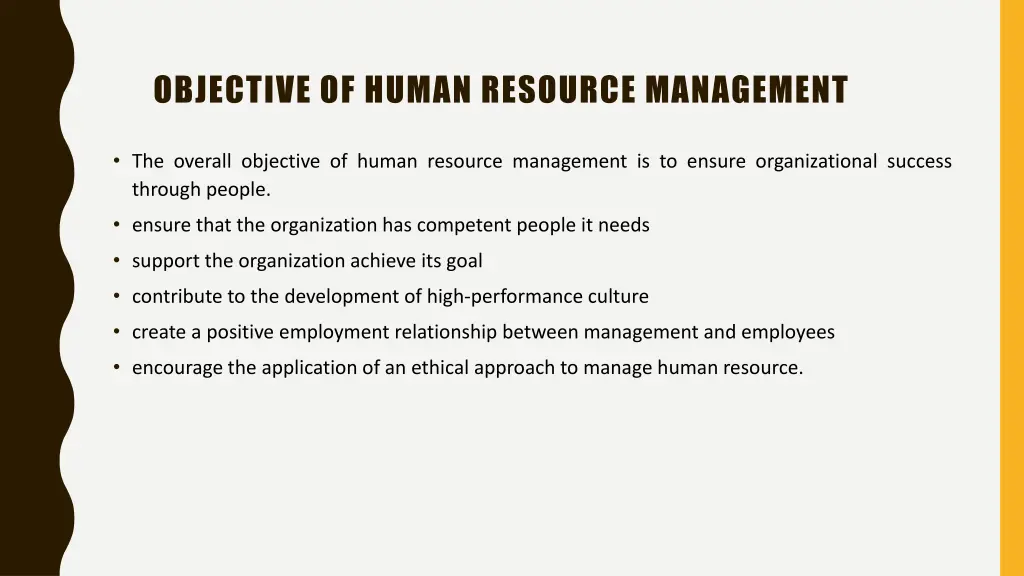 OBJECTIVE OF HUMAN RESOURCE MANAGEMENT

• The overall objective of human resource management is to ensure organizational success through people.
• ensure that the organization has competent people it needs
• support the organization achieve its goal
• contribute to the development of high-performance culture
• create a positive employment relationship between management and employees
• encourage the application of an ethical approach to manage human resource.